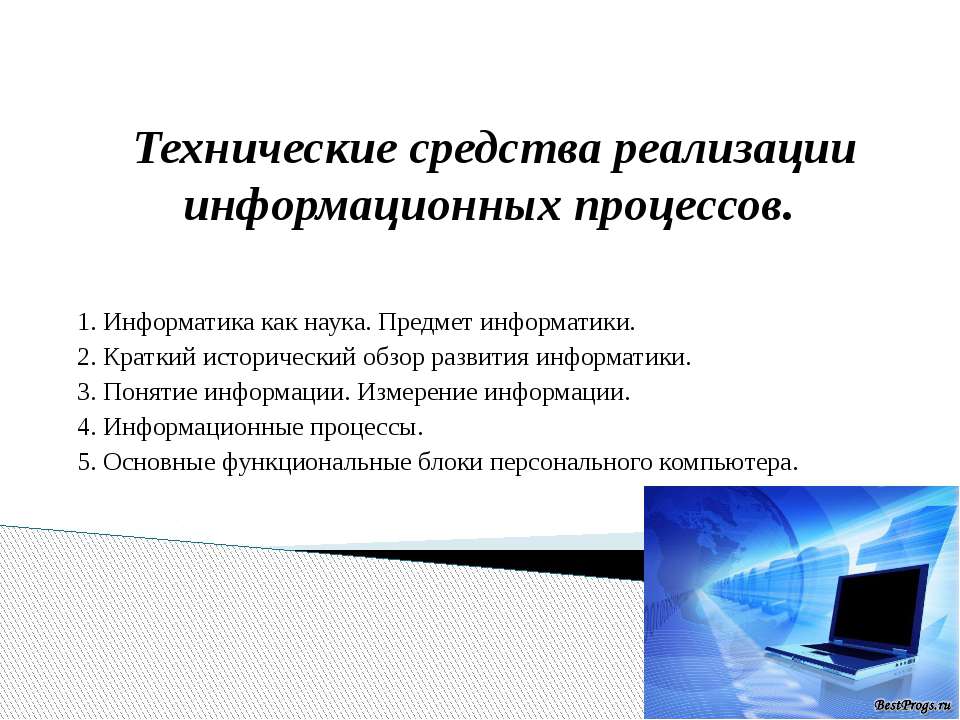 Технические средства реализации информационных процессов.

1. Информатика как наука. Предмет информатики.
2. Краткий исторический обзор развития информатики.
3. Понятие информации. Измерение информации.
4. Информационные процессы.
5. Основные функциональные блоки персонального компьютера.

BestProgs.ru